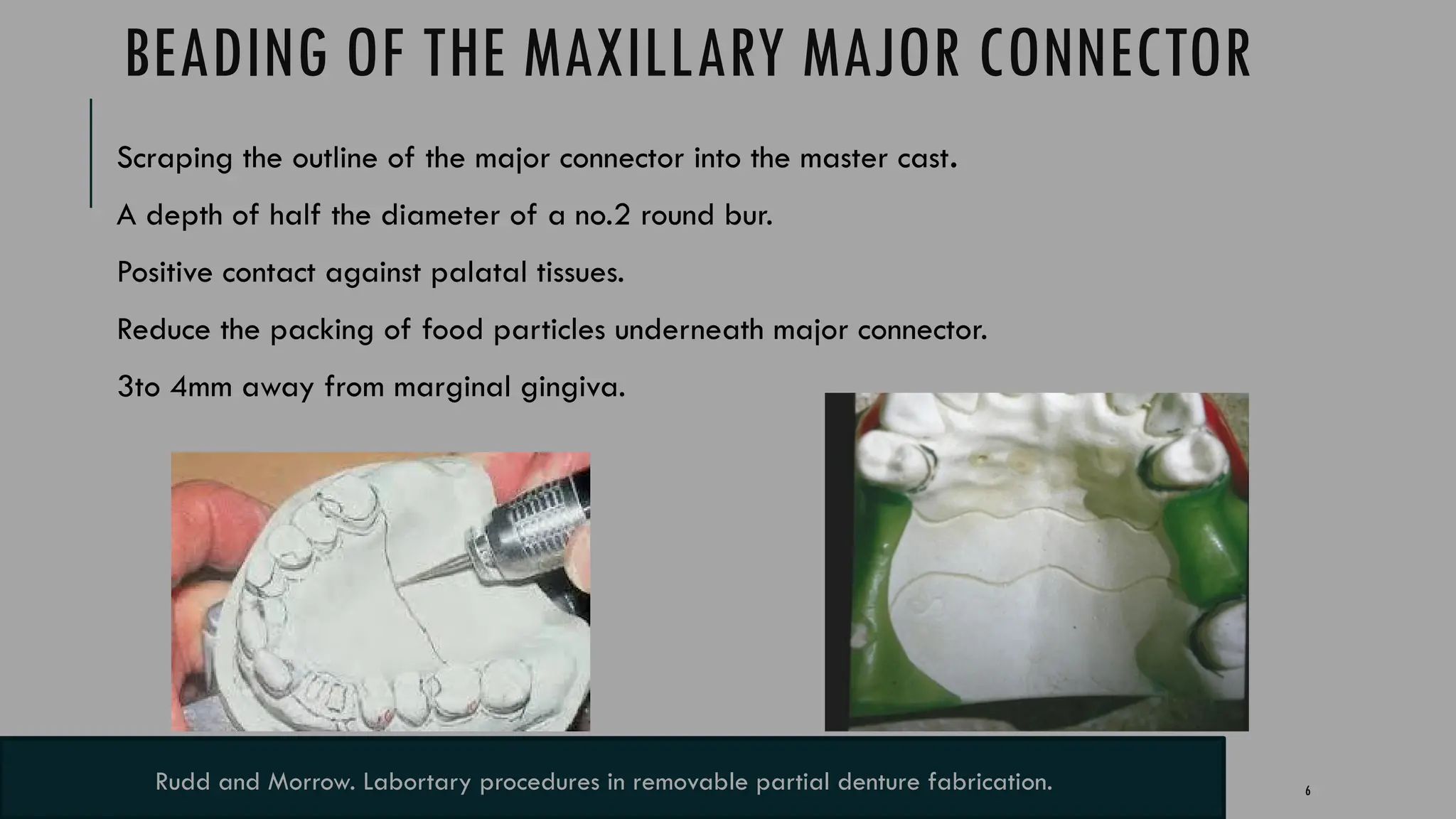 BEADING OF THE MAXILLARY MAJOR CONNECTOR

Scraping the outline of the major connector into the master cast.

A depth of half the diameter of a no.2 round bur.

Positive contact against palatal tissues.

Reduce the packing of food particles underneath major connector.

3to 4mm away from marginal gingiva.

Rudd and Morrow. Labortary procedures in removable partial denture fabrication.

6